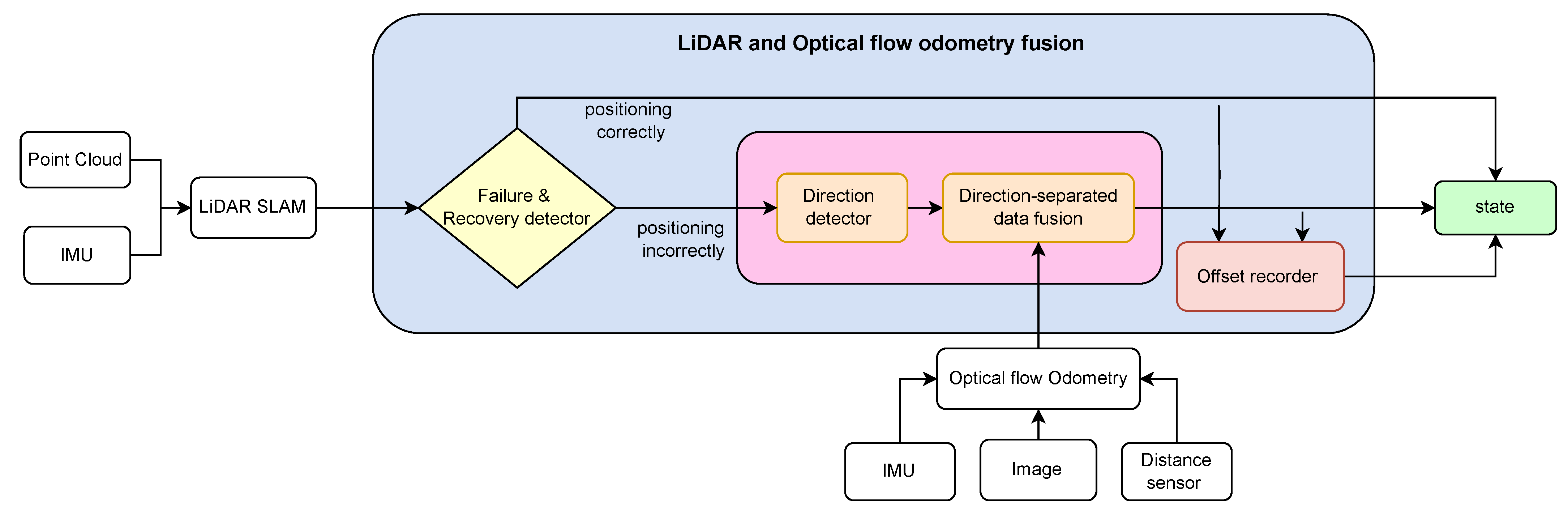 LiDAR and Optical flow odometry fusion

Point Cloud

IMU

LiDAR SLAM

Failure & Recovery detector

positioning correctly

positioning incorrectly

Direction detector

Direction-separated data fusion

Offset recorder

state

Optical flow Odometry

IMU

Image

Distance sensor